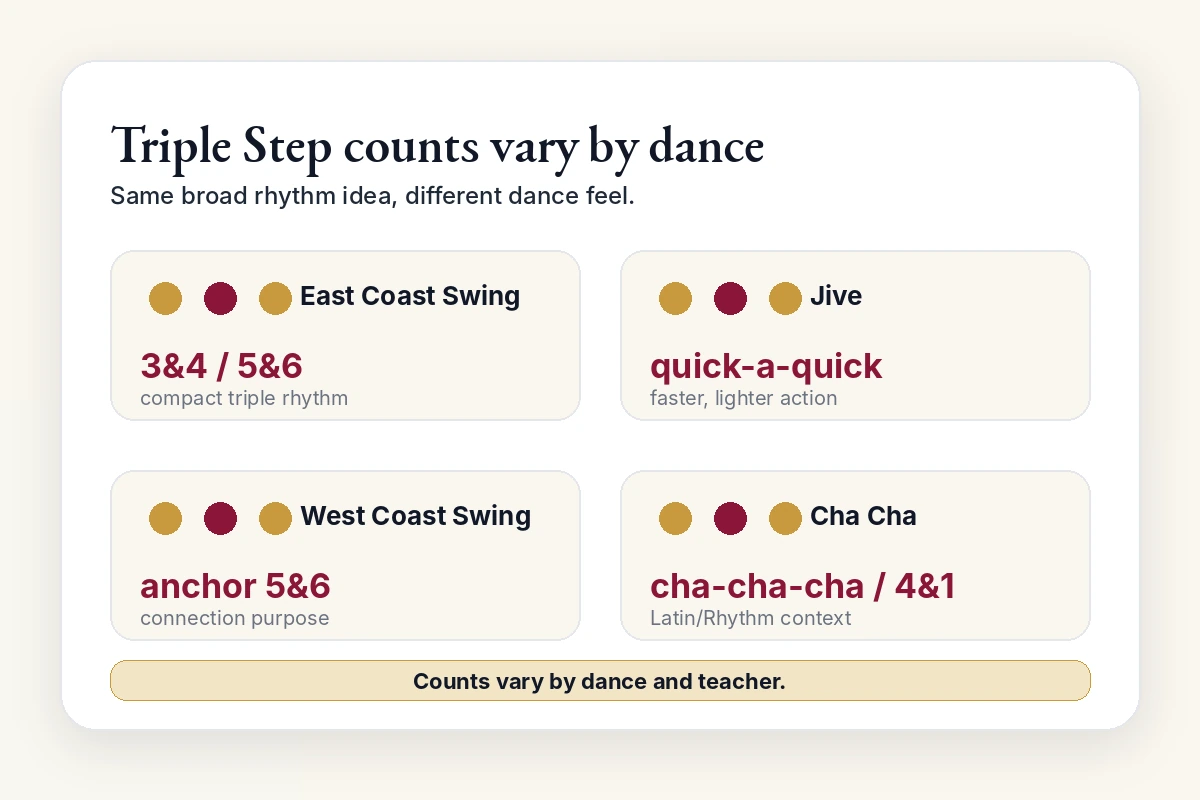 Triple Step counts vary by dance

Same broad rhythm idea, different dance feel.

East Coast Swing

3&4 / 5&6

compact triple rhythm

Jive

quick-a-quick

faster, lighter action

West Coast Swing

anchor 5&6

connection purpose

Cha Cha

cha-cha-cha / 4&1

Latin/Rhythm context

Counts vary by dance and teacher.